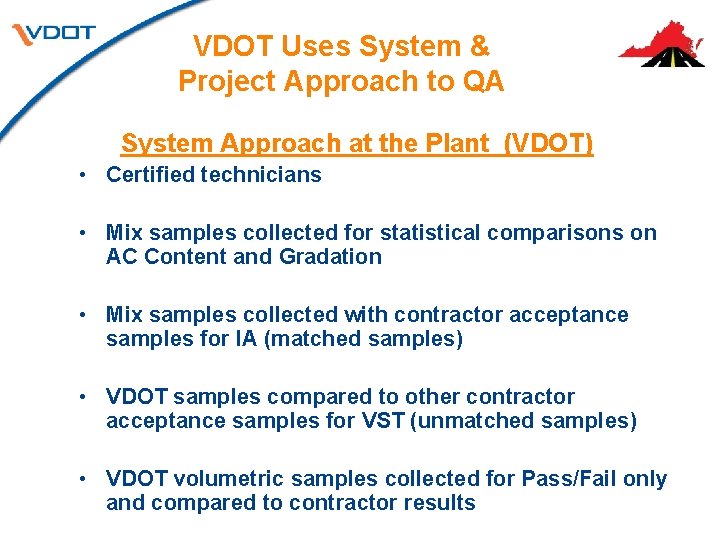 VDOT

VDOT Uses System & Project Approach to QA

System Approach at the Plant (VDOT)

• Certified technicians

• Mix samples collected for statistical comparisons on AC Content and Gradation

• Mix samples collected with contractor acceptance samples for IA (matched samples)

• VDOT samples compared to other contractor acceptance samples for VST (unmatched samples)

• VDOT volumetric samples collected for Pass/Fail only and compared to contractor results